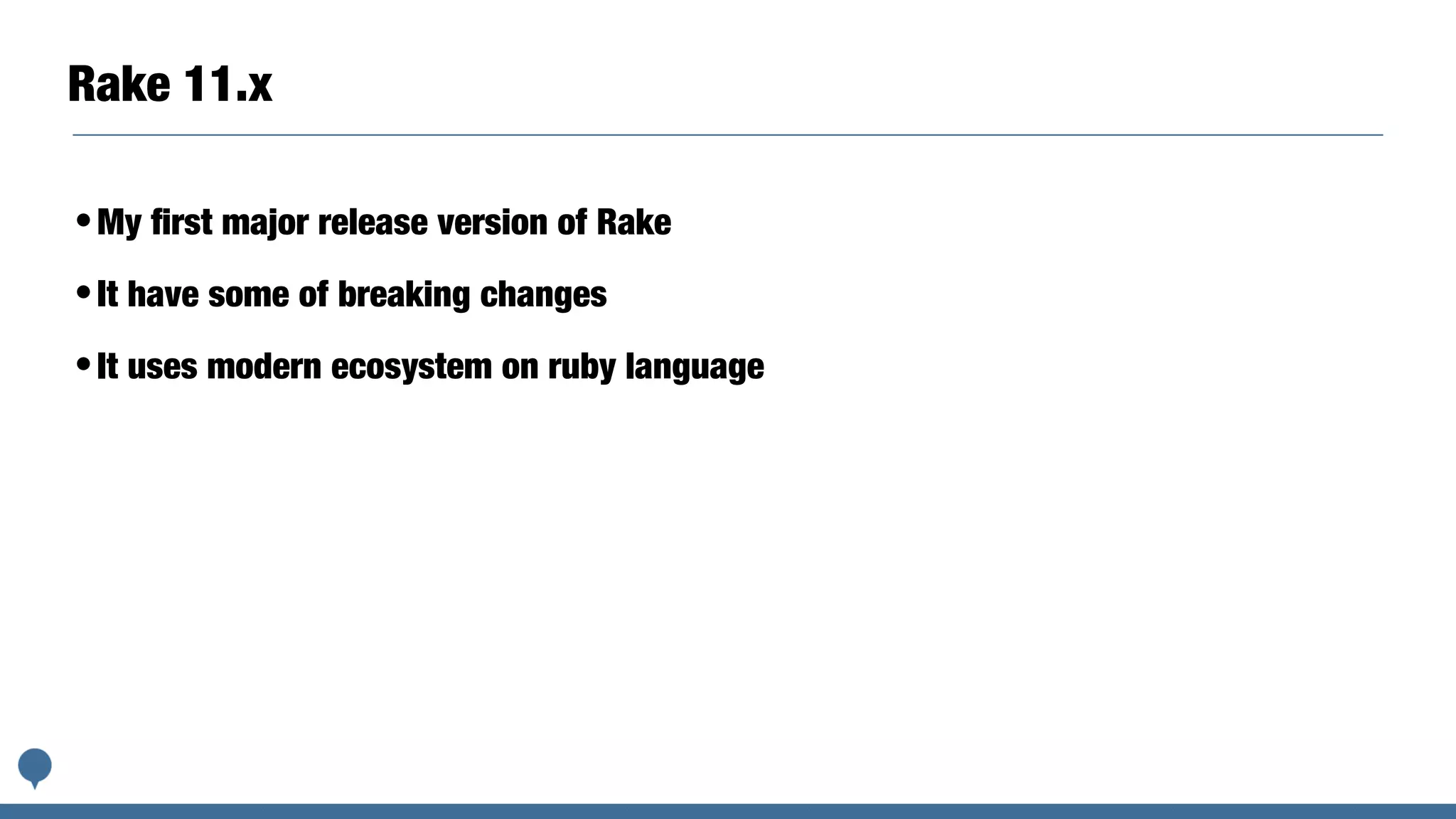 Rake 11.x

• My first major release version of Rake

• It have some of breaking changes

• It uses modern ecosystem on ruby language